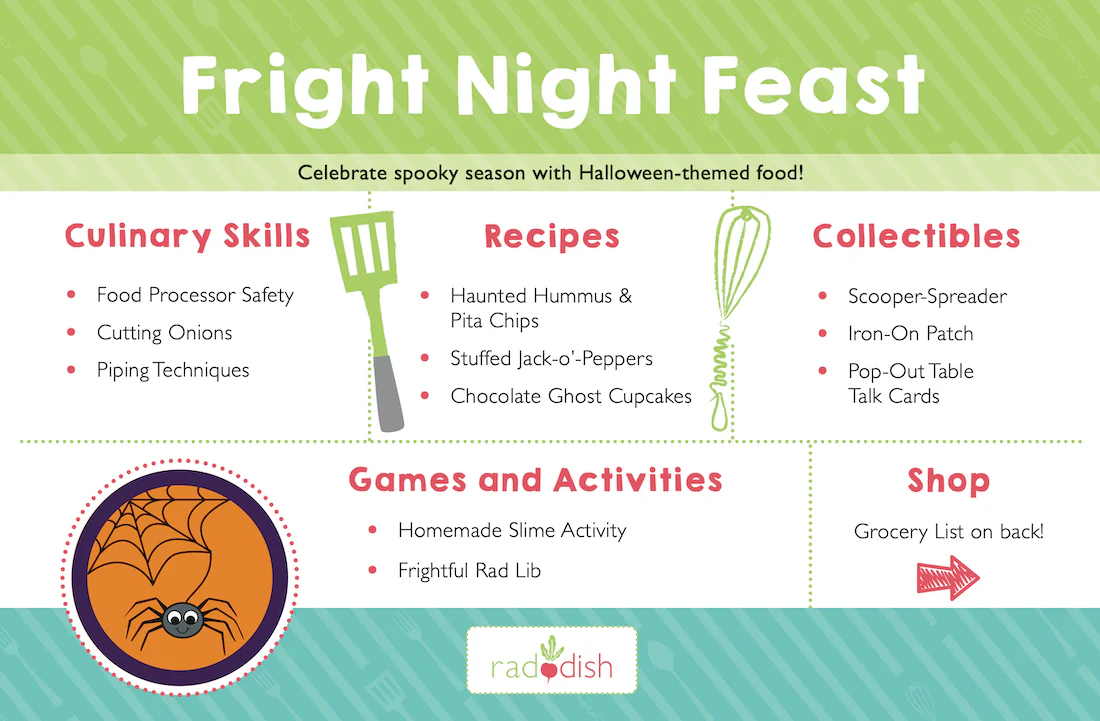 Fright Night Feast

Celebrate spooky season with Halloween-themed food!

Culinary Skills

- Food Processor Safety
- Cutting Onions
- Piping Techniques

Recipes

- Haunted Hummus & Pita Chips
- Stuffed Jack-o'-Peppers
- Chocolate Ghost Cupcakes

Collectibles

- Scooper-Spreader
- Iron-On Patch
- Pop-Out Table Talk Cards

Games and Activities

- Homemade Slime Activity
- Frightful Rad Lib

Shop

Grocery List on back!

raddish